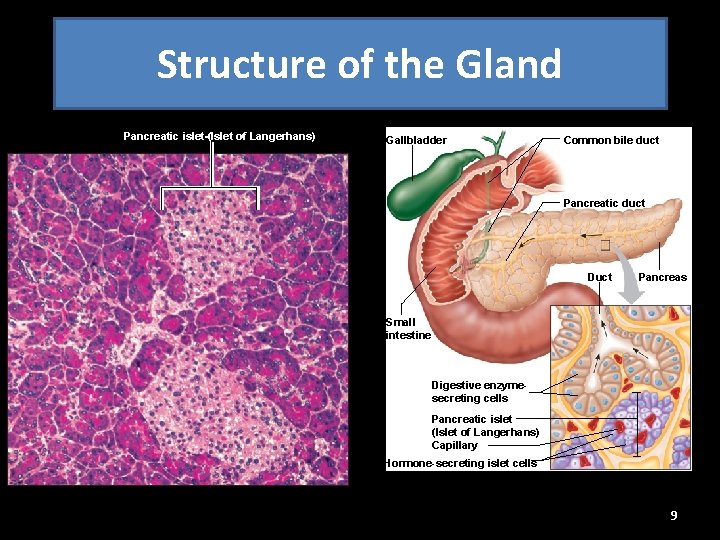 Structure of the Gland

Pancreatic islet (Islet of Langerhans)

Gallbladder

Common bile duct

Pancreatic duct

Duct

Pancreas

Small intestine

Digestive enzyme-secreting cells

Pancreatic islet (Islet of Langerhans)

Capillary

Hormone-secreting islet cells

9